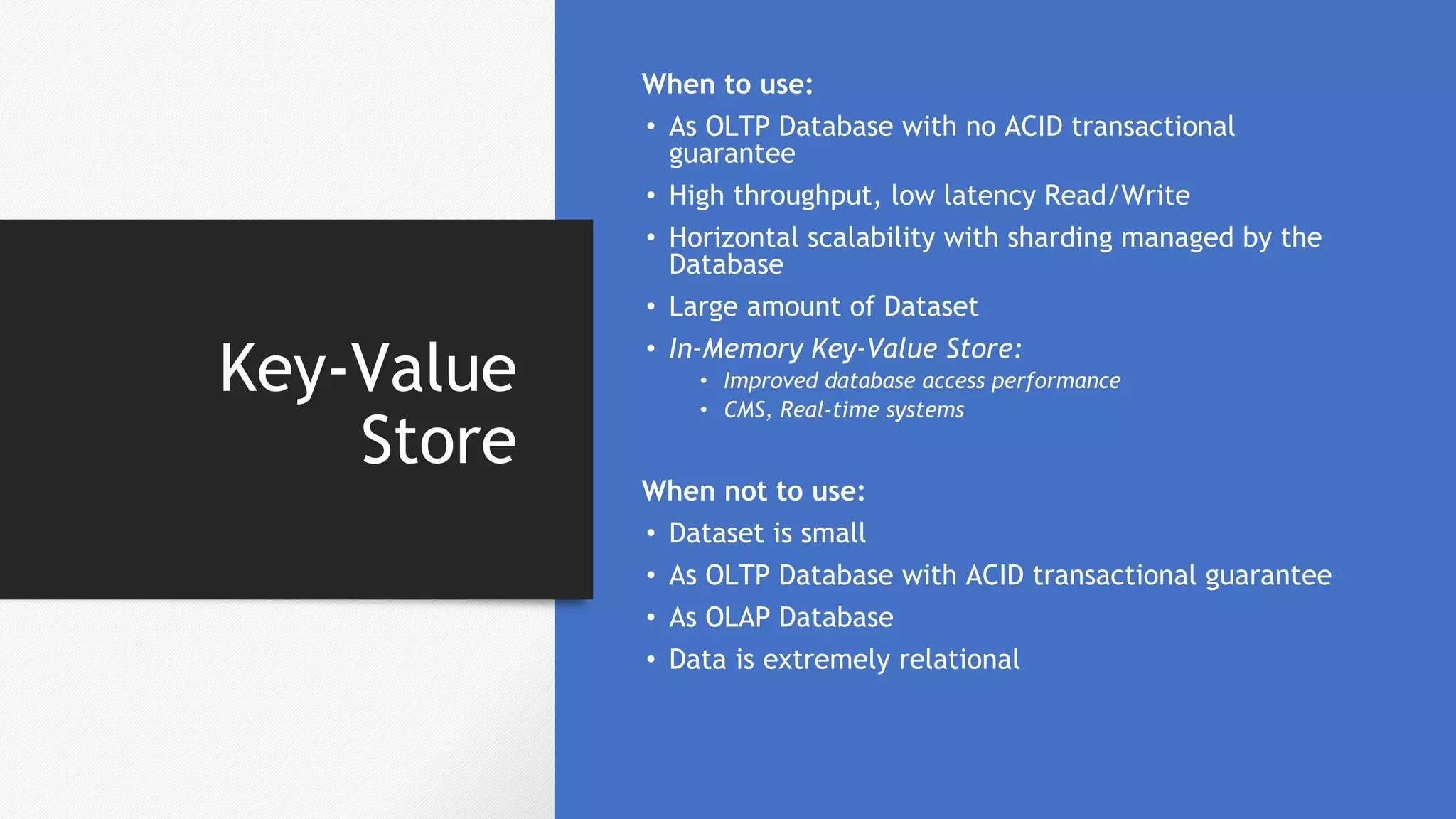 Key-Value Store

When to use:

• As OLTP Database with no ACID transactional guarantee
• High throughput, low latency Read/Write
• Horizontal scalability with sharding managed by the Database
• Large amount of Dataset
• In-Memory Key-Value Store:
  • Improved database access performance
  • CMS, Real-time systems

When not to use:

• Dataset is small
• As OLTP Database with ACID transactional guarantee
• As OLAP Database
• Data is extremely relational